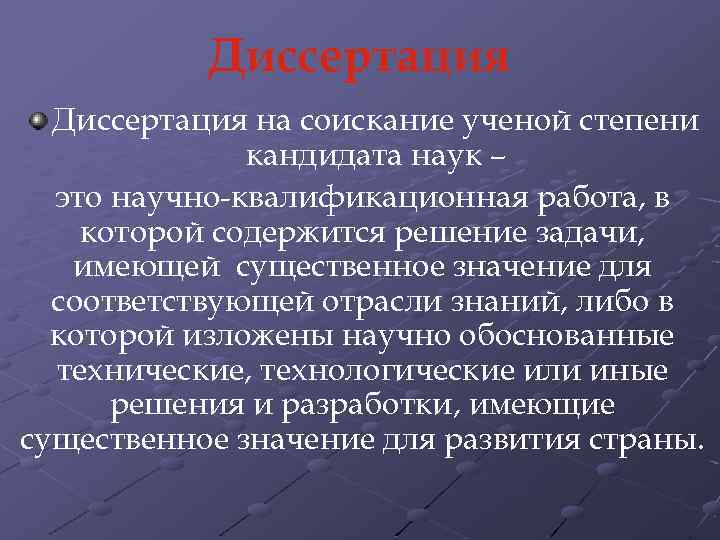 Диссертация

Диссертация на соискание ученой степени кандидата наук –

это научно-квалификационная работа, в которой содержится решение задачи, имеющей  существенное значение для соответствующей отрасли знаний, либо в которой изложены научно обоснованные технические, технологические или иные решения и разработки, имеющие существенное значение для развития страны.